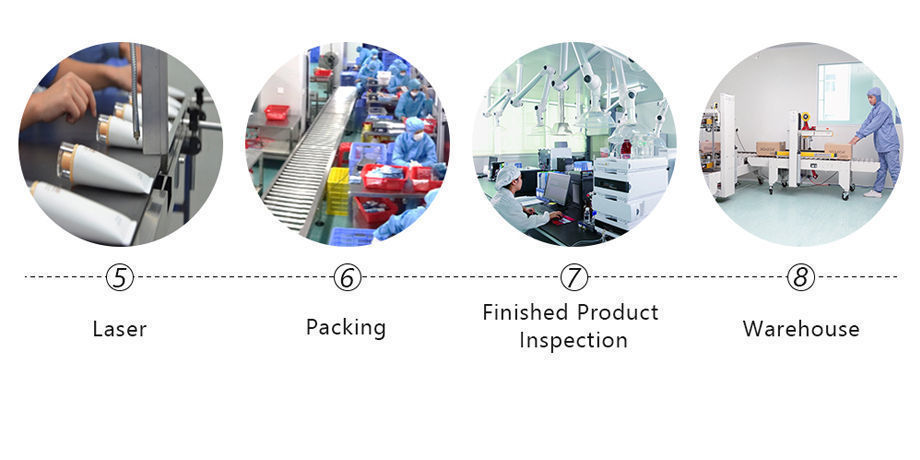 ⑤
Laser

⑥
Packing

⑦
Finished Product Inspection

⑧
Warehouse